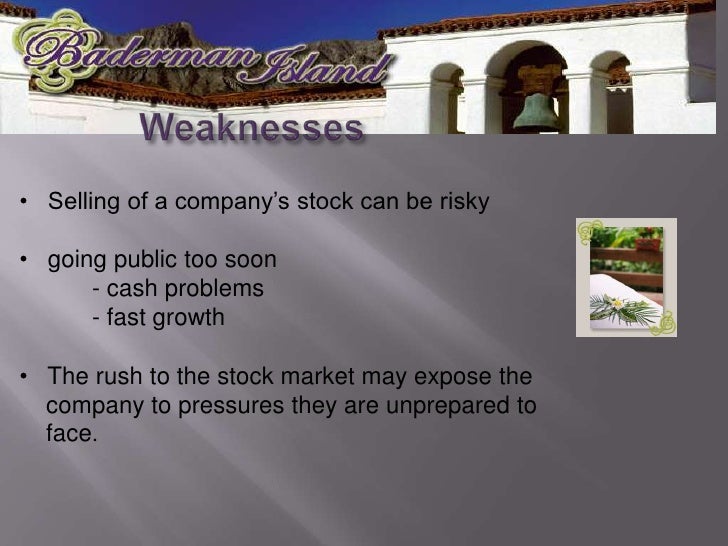 Baderman Island

Weaknesses

• Selling of a company's stock can be risky

• going public too soon
- cash problems
- fast growth

• The rush to the stock market may expose the company to pressures they are unprepared to face.